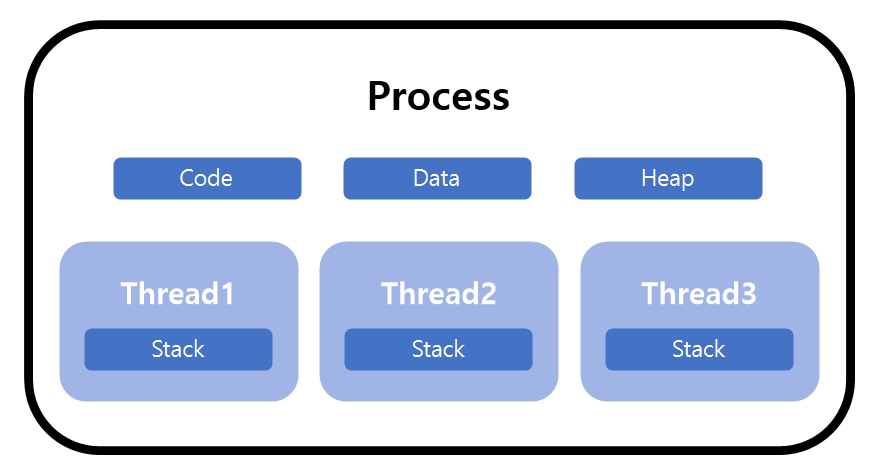 Process

Code

Data

Heap

Thread1

Stack

Thread2

Stack

Thread3

Stack